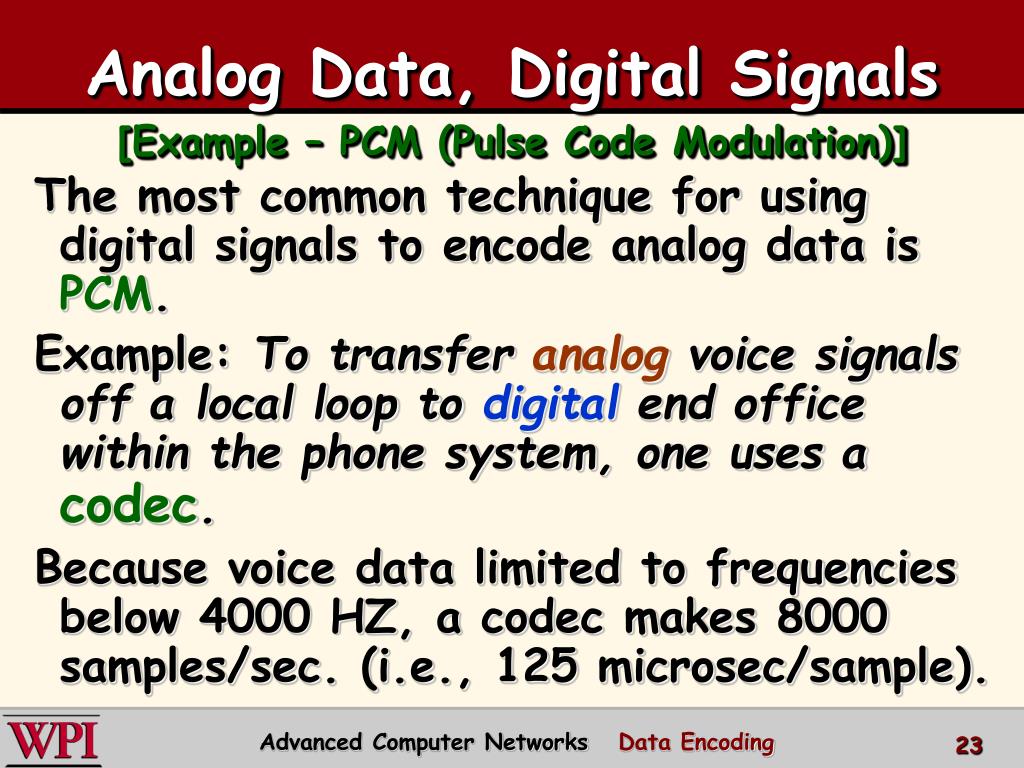 Analog Data, Digital Signals

[Example – PCM (Pulse Code Modulation)]

The most common technique for using digital signals to encode analog data is PCM.

Example: To transfer analog voice signals off a local loop to digital end office within the phone system, one uses a codec.

Because voice data limited to frequencies below 4000 HZ, a codec makes 8000 samples/sec. (i.e., 125 microsec/sample).

WPI

Advanced Computer Networks Data Encoding

23